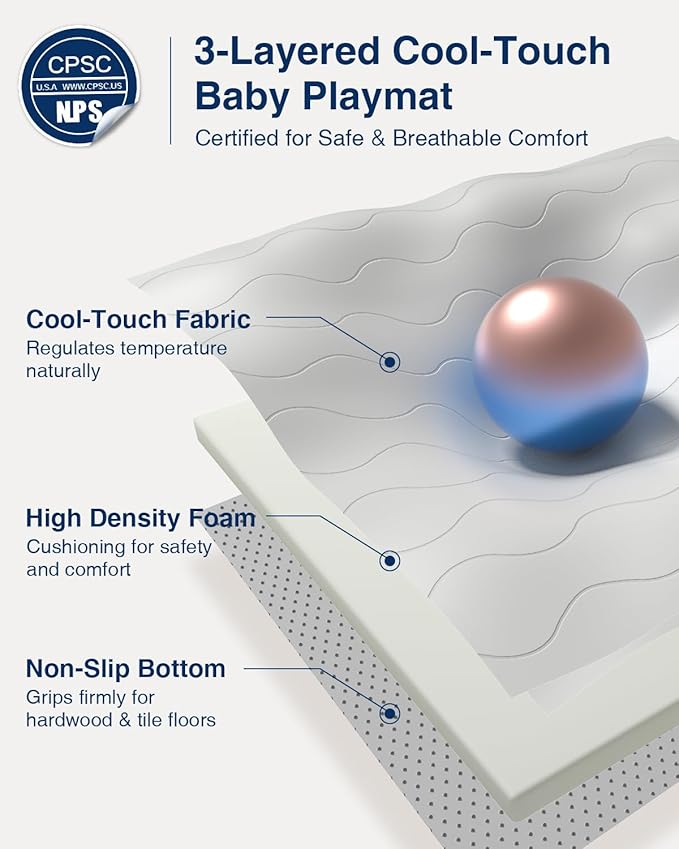 CPSC
U.S.A WWW.CPSC.US
NPS

3-Layered Cool-Touch Baby Playmat

Certified for Safe & Breathable Comfort

Cool-Touch Fabric
Regulates temperature naturally

High Density Foam
Cushioning for safety and comfort

Non-Slip Bottom
Grips firmly for hardwood & tile floors